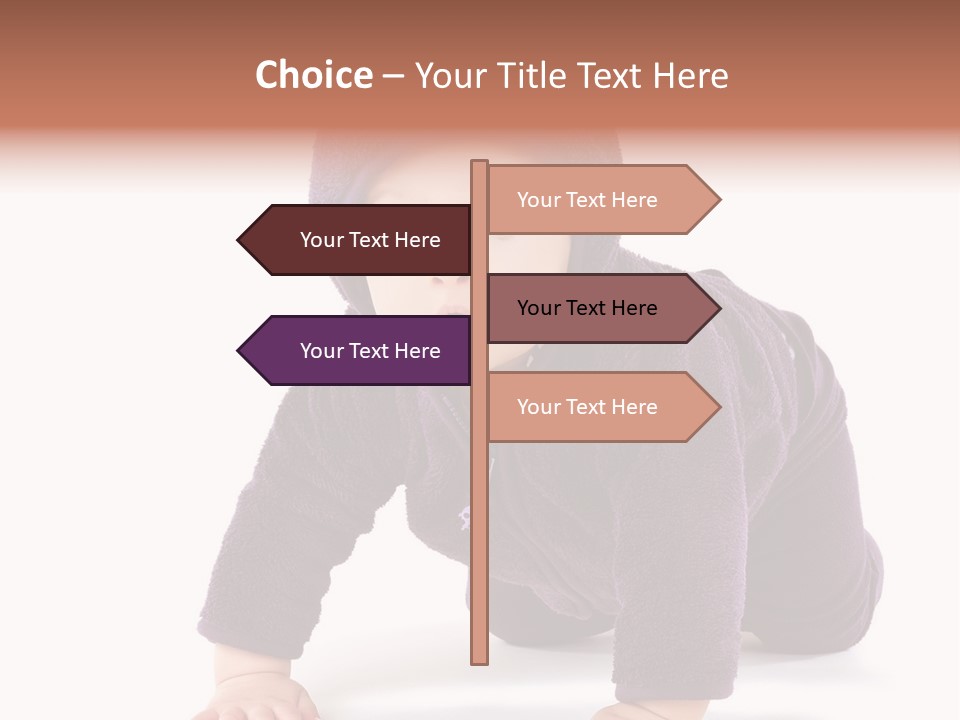 Choice – Your Title Text Here

Your Text Here

Your Text Here

Your Text Here

Your Text Here

Your Text Here